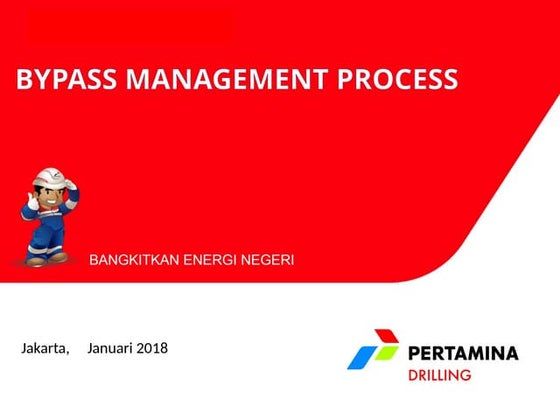 BYPASS MANAGEMENT PROCESS

BANGKITKAN ENERGI NEGERI

Jakarta, Januari 2018

PERTAMINA
DRILLING